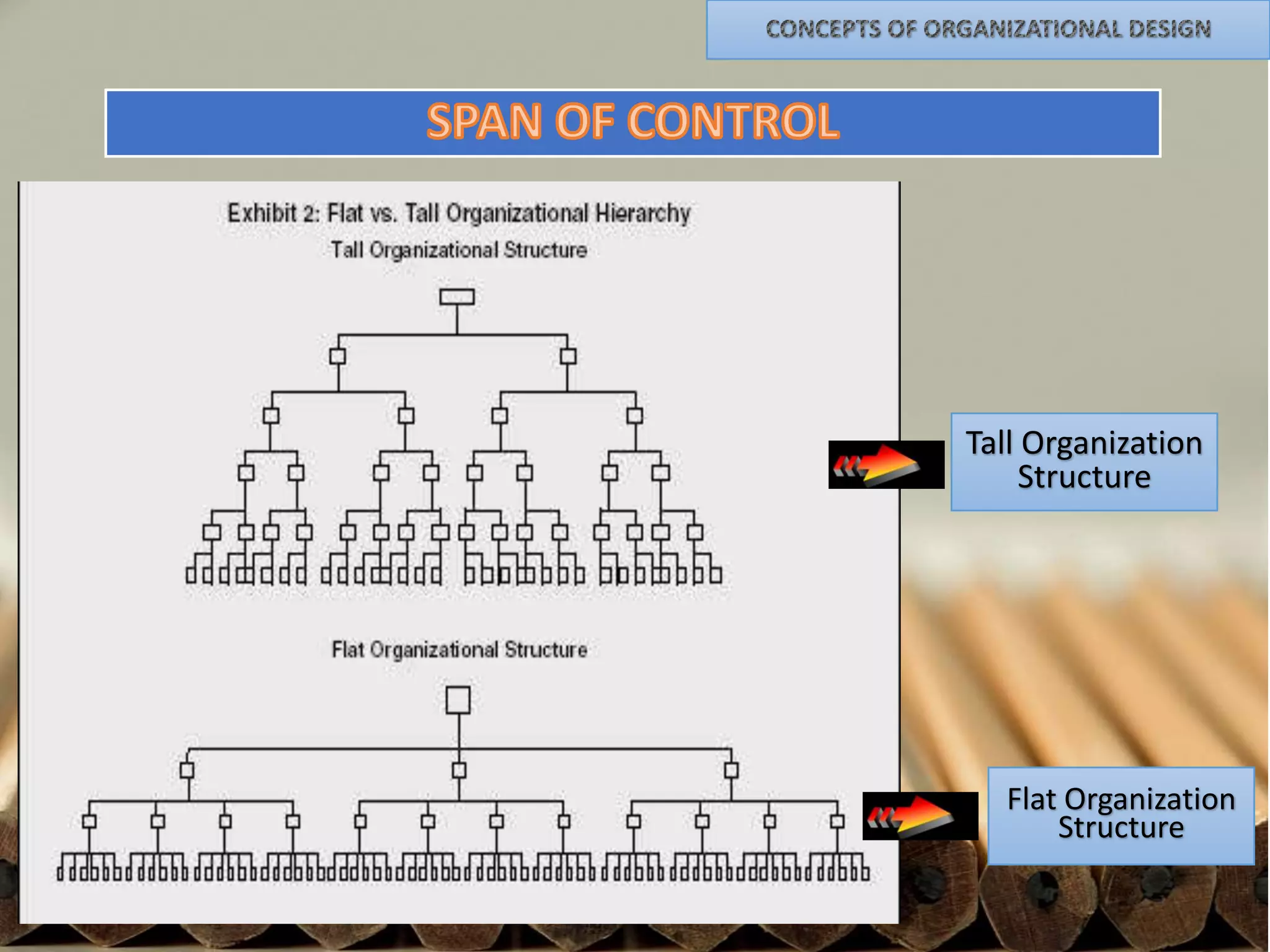 CONCEPTS OF ORGANIZATIONAL DESIGN

SPAN OF CONTROL

Exhibit 2: Flat vs. Tall Organizational Hierarchy

Tall Organizational Structure

Flat Organizational Structure

Tall Organization Structure

Flat Organization Structure